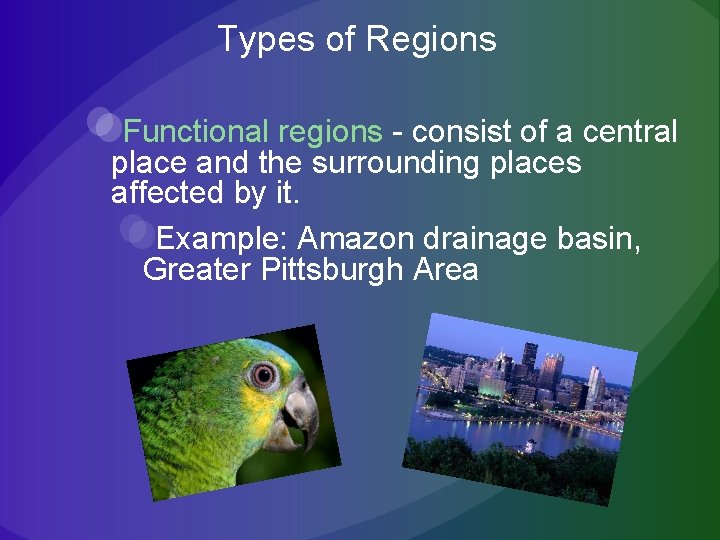 Types of Regions

Functional regions - consist of a central place and the surrounding places affected by it.

Example: Amazon drainage basin, Greater Pittsburgh Area